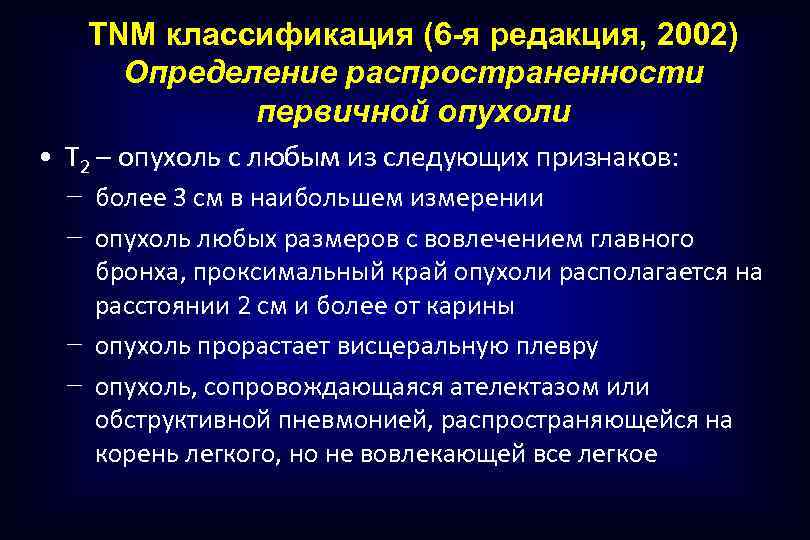 TNM классификация (6-я редакция, 2002)
Определение распространенности первичной опухоли

• $T_2$ – опухоль с любым из следующих признаков:
– более 3 см в наибольшем измерении
– опухоль любых размеров с вовлечением главного бронха, проксимальный край опухоли располагается на расстоянии 2 см и более от карины
– опухоль прорастает висцеральную плевру
– опухоль, сопровождающаяся ателектазом или обструктивной пневмонией, распространяющейся на корень легкого, но не вовлекающей все легкое